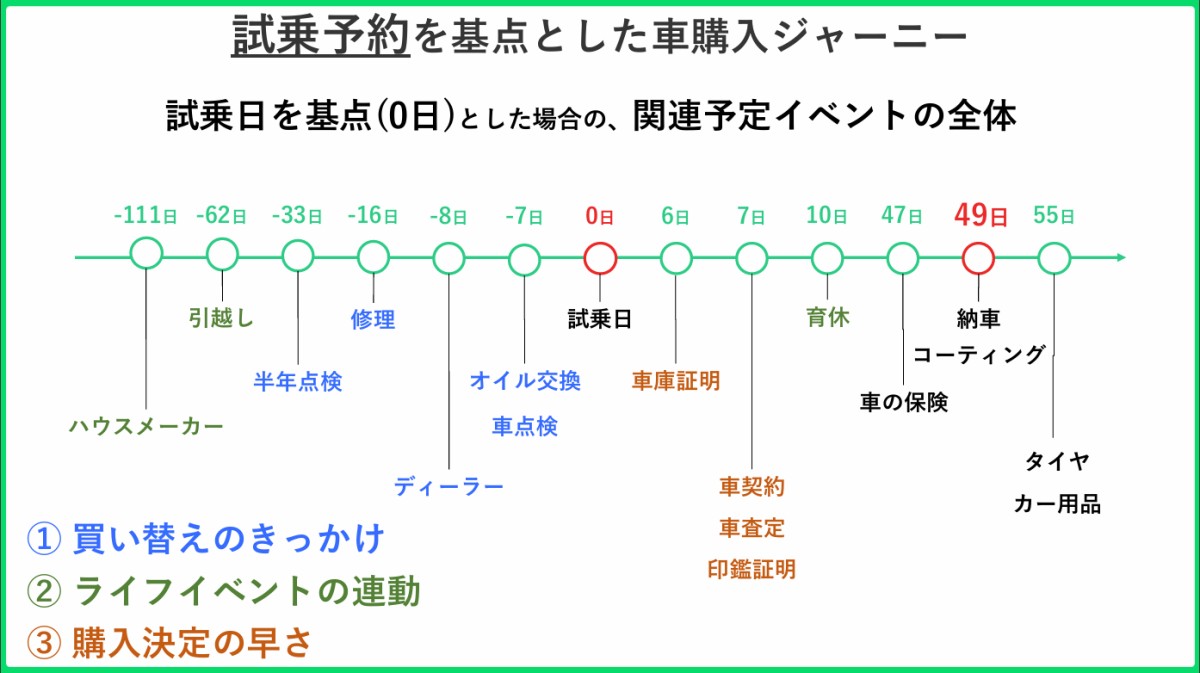 試乗予約を基点とした車購入ジャーニー

試乗日を基点(0日)とした場合の、関連予定イベントの全体

-111日 -62日 -33日 -16日 -8日 -7日 0日 6日 7日 10日 47日 49日 55日

ハウスメーカー

引越し

半年点検

修理

ディーラー

オイル交換
車点検

試乗日

車庫証明

車契約
車査定
印鑑証明

育休

車の保険

納車
コーティング

タイヤ
カー用品

① 買い替えのきっかけ
② ライフイベントの連動
③ 購入決定の早さ